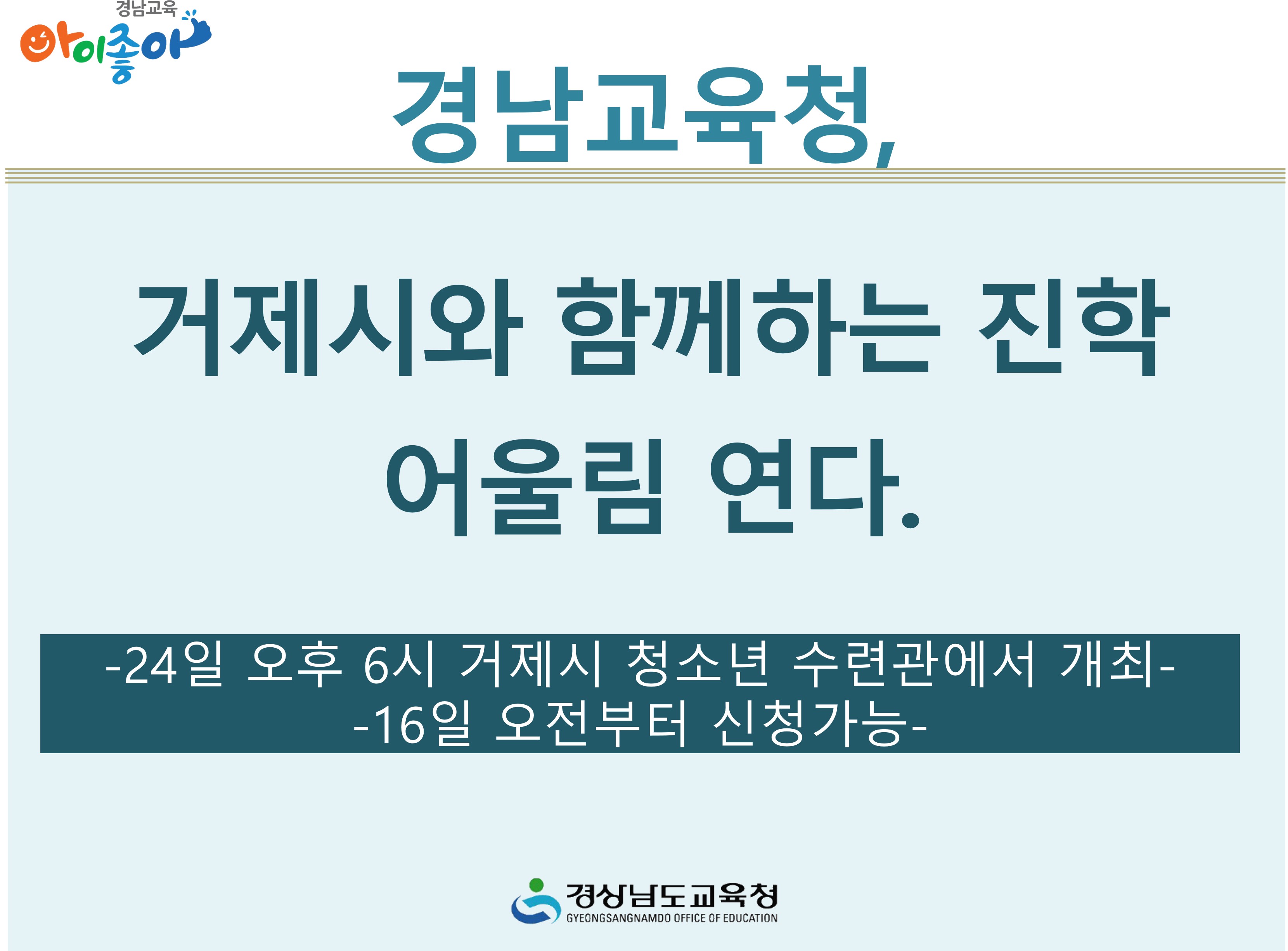 경남교육
아이좋아

경남교육청,

거제시와 함께하는 진학 어울림 연다.

-24일 오후 6시 거제시 청소년 수련관에서 개최-
-16일 오전부터 신청가능-

경상남도교육청
GYEONGSANGNAMDO OFFICE OF EDUCATION